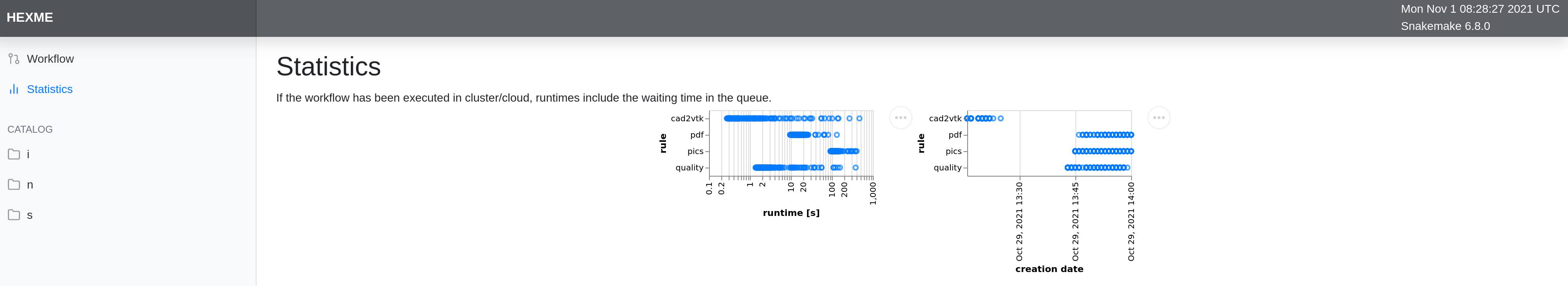 HEXME

Mon Nov 1 08:28:27 2021 UTC
Snakemake 6.8.0

Workflow

Statistics

CATALOG

i

n

s

Statistics

If the workflow has been executed in cluster/cloud, runtimes include the waiting time in the queue.

rule

cad2vtk

pdf

pics

quality

0.1

0.2

1

2

10

20

100

200

1,000

runtime [s]

rule

cad2vtk

pdf

pics

quality

Oct 29, 2021 13:30

Oct 29, 2021 13:45

Oct 29, 2021 14:00

creation date